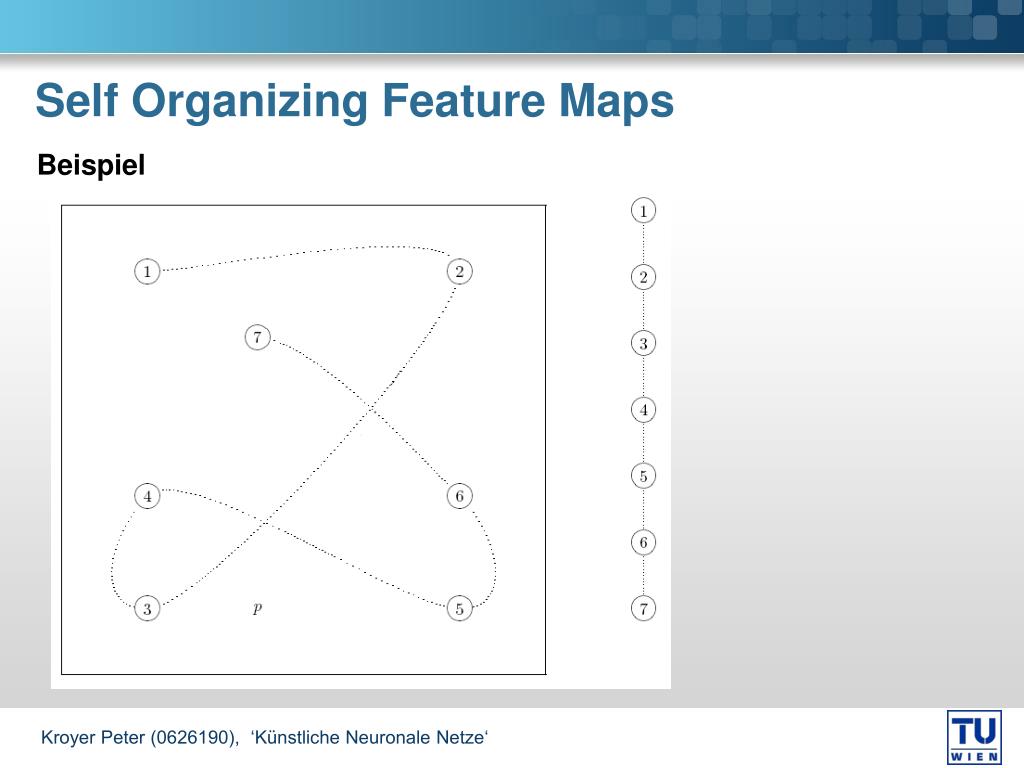 Self Organizing Feature Maps

Beispiel

1

2

7

4

6

3

$p$

5

1

2

3

4

5

6

7

Kroyer Peter (0626190), ‘Künstliche Neuronale Netze‘

TU WIEN